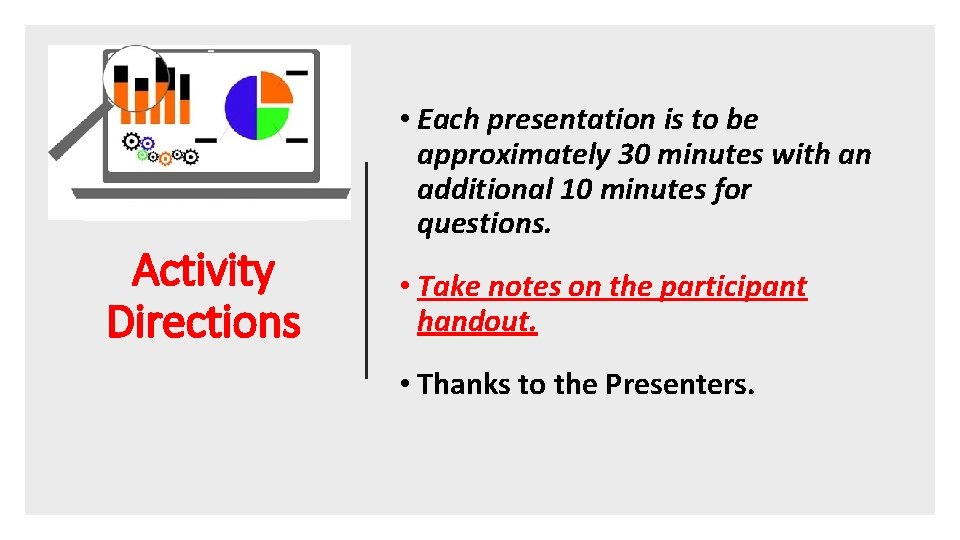 Activity Directions

• Each presentation is to be approximately 30 minutes with an additional 10 minutes for questions.

• Take notes on the participant handout.

• Thanks to the Presenters.